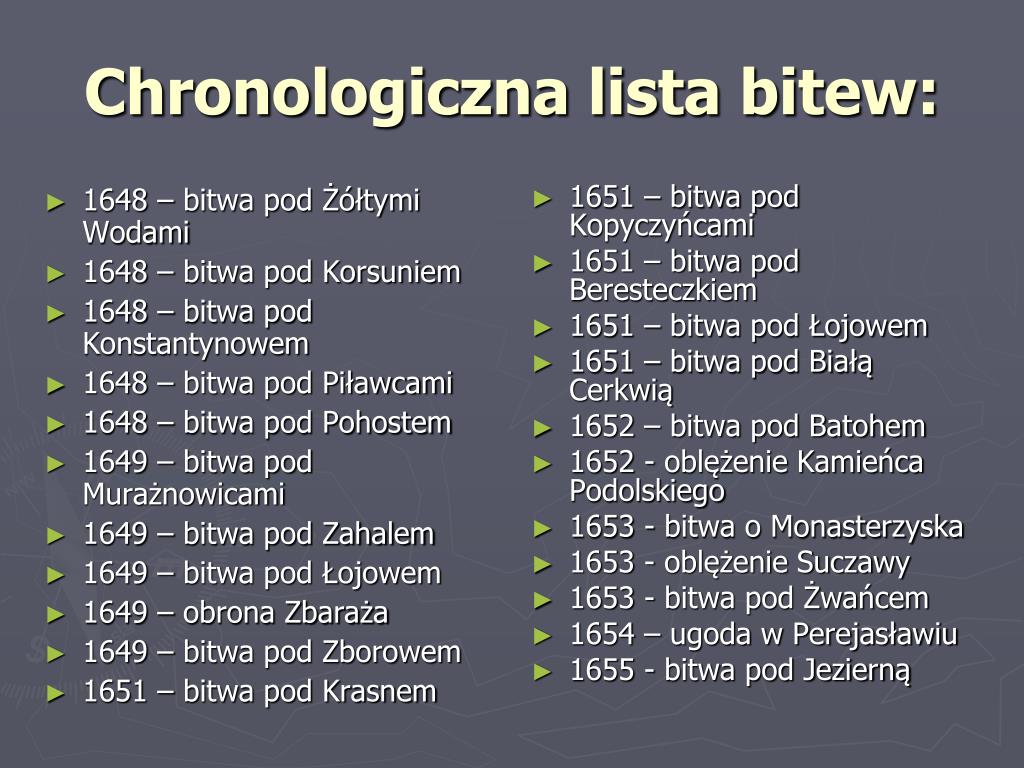 Chronologiczna lista bitew:

► 1648 – bitwa pod Żółtymi Wodami
► 1648 – bitwa pod Korsuniem
► 1648 – bitwa pod Konstantynowem
► 1648 – bitwa pod Piławcami
► 1648 – bitwa pod Pohostem
► 1649 – bitwa pod Murażnowicami
► 1649 – bitwa pod Zahalem
► 1649 – bitwa pod Łojowem
► 1649 – obrona Zbaraża
► 1649 – bitwa pod Zborowem
► 1651 – bitwa pod Krasnem

► 1651 – bitwa pod Kopyczyńcami
► 1651 – bitwa pod Beresteczkiem
► 1651 – bitwa pod Łojowem
► 1651 – bitwa pod Białą Cerkwią
► 1652 – bitwa pod Batohem
► 1652 - oblężenie Kamieńca Podolskiego
► 1653 - bitwa o Monasterzyska
► 1653 - oblężenie Suczawy
► 1653 - bitwa pod Żwańcem
► 1654 – ugoda w Perejasławiu
► 1655 - bitwa pod Jezierną